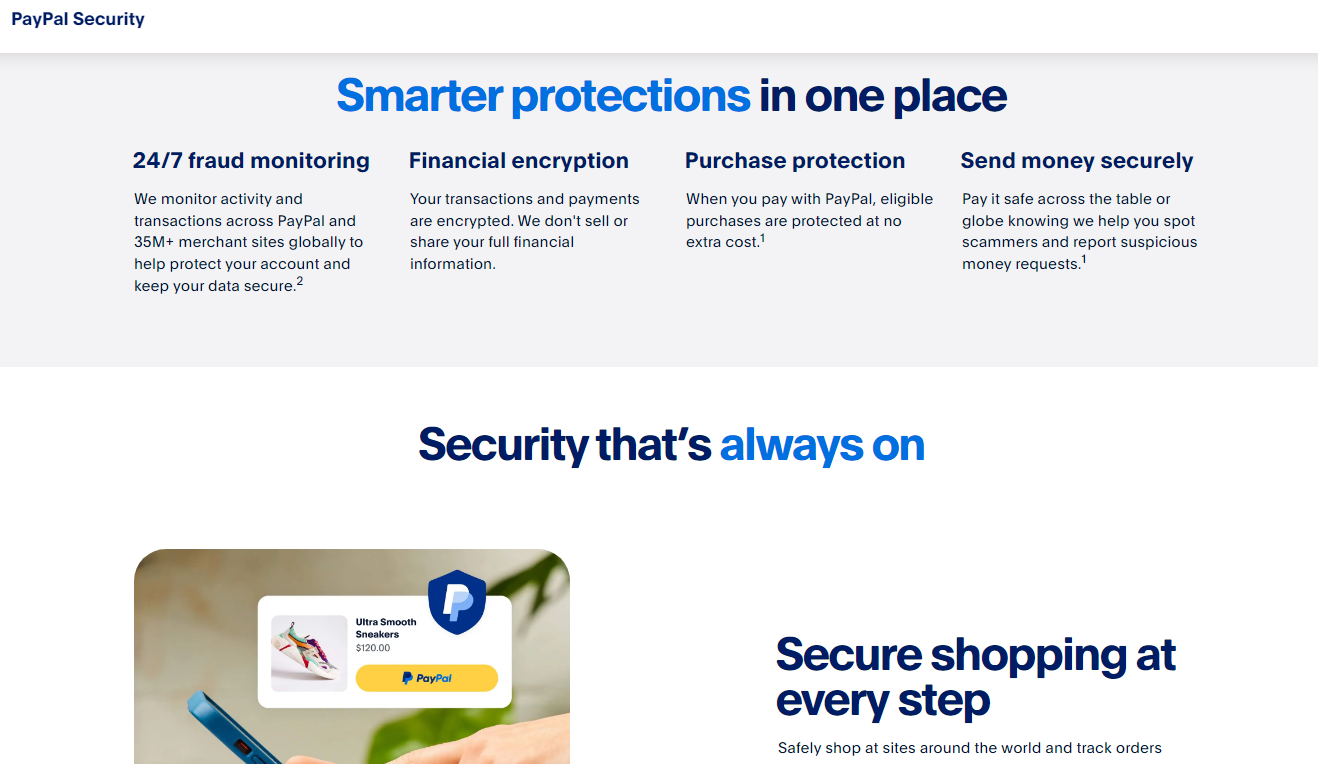 PayPal Security

Smarter protections in one place

24/7 fraud monitoring

We monitor activity and transactions across PayPal and 35M+ merchant sites globally to help protect your account and keep your data secure.$^2$

Financial encryption

Your transactions and payments are encrypted. We don't sell or share your full financial information.

Purchase protection

When you pay with PayPal, eligible purchases are protected at no extra cost.$^1$

Send money securely

Pay it safe across the table or globe knowing we help you spot scammers and report suspicious money requests.$^1$

Security that's always on

Ultra Smooth Sneakers
$120.00
PayPal

Secure shopping at every step

Safely shop at sites around the world and track orders